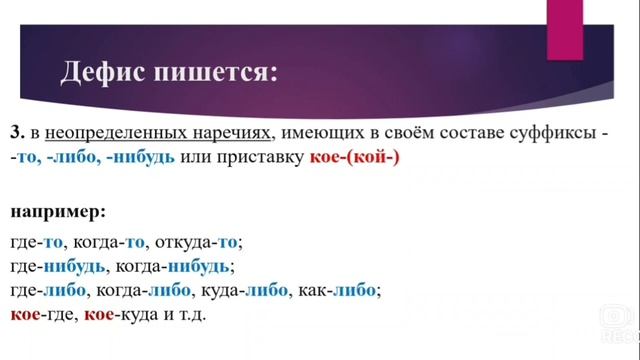 Дефис пишется:

3. в неопределенных наречиях, имеющих в своём составе суффиксы - -то, -либо, -нибудь или приставку кое-(кой-)

например:

где-то, когда-то, откуда-то;
где-нибудь, когда-нибудь;
где-либо, когда-либо, куда-либо, как-либо;
кое-где, кое-куда и т.д.

REC